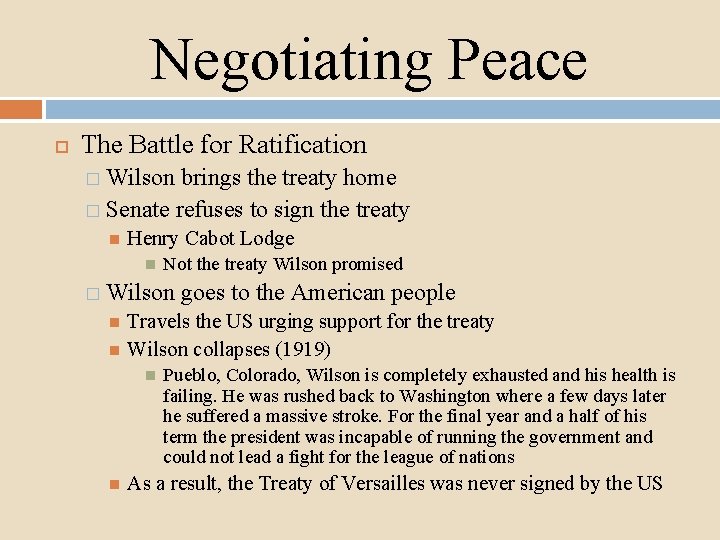 Negotiating Peace

The Battle for Ratification

Wilson brings the treaty home

Senate refuses to sign the treaty

Henry Cabot Lodge

Not the treaty Wilson promised

Wilson goes to the American people

Travels the US urging support for the treaty

Wilson collapses (1919)

Pueblo, Colorado, Wilson is completely exhausted and his health is failing. He was rushed back to Washington where a few days later he suffered a massive stroke. For the final year and a half of his term the president was incapable of running the government and could not lead a fight for the league of nations

As a result, the Treaty of Versailles was never signed by the US